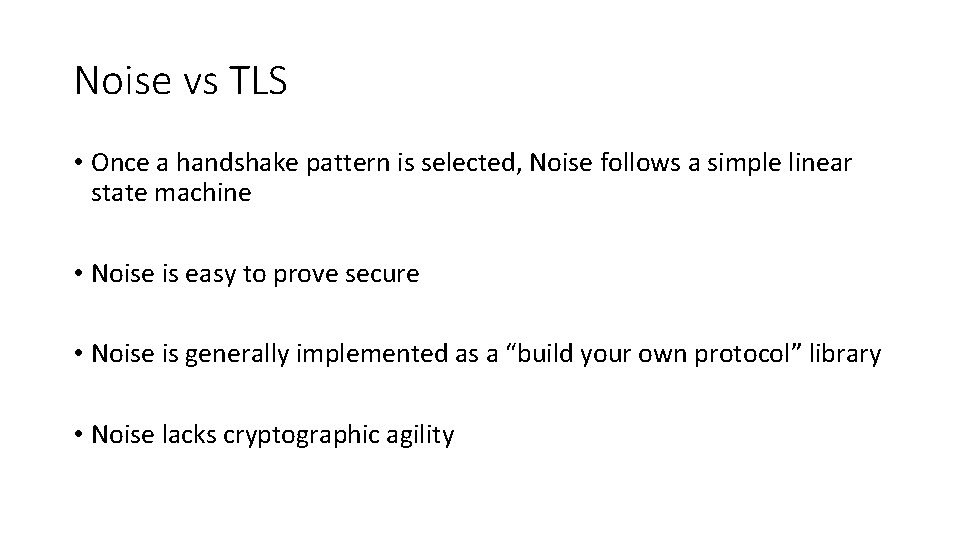 Noise vs TLS

• Once a handshake pattern is selected, Noise follows a simple linear state machine

• Noise is easy to prove secure

• Noise is generally implemented as a “build your own protocol” library

• Noise lacks cryptographic agility